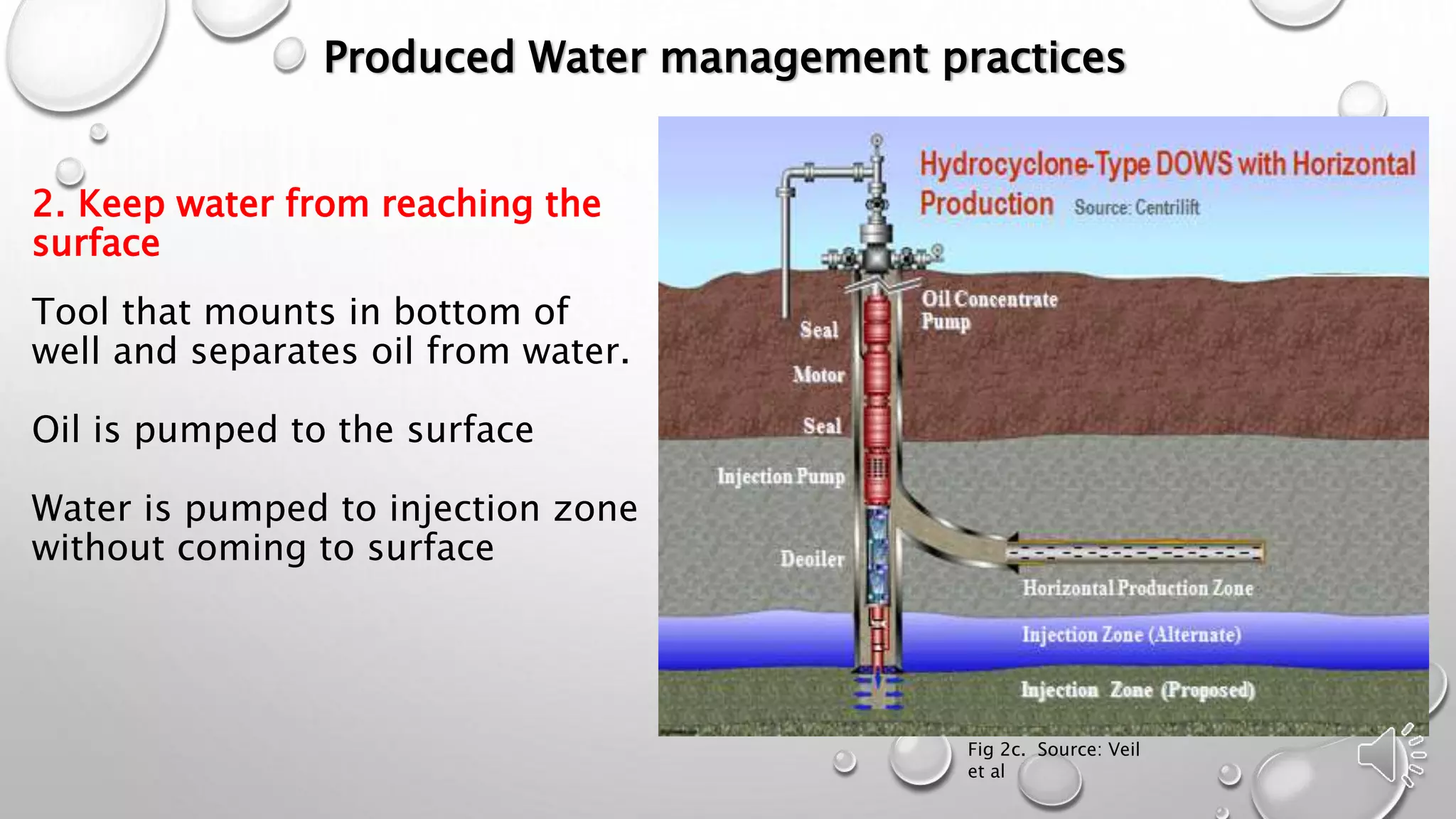 Produced Water management practices

2. Keep water from reaching the surface

Tool that mounts in bottom of well and separates oil from water.

Oil is pumped to the surface

Water is pumped to injection zone without coming to surface

Hydrocyclone-Type DOWS with Horizontal Production Source: Centrilift

Oil Concentrate Pump

Seal

Motor

Seal

Injection Pump

Deoiler

Horizontal Production Zone

Injection Zone (Alternate)

Injection Zone (Proposed)

Fig 2c. Source: Veil et al